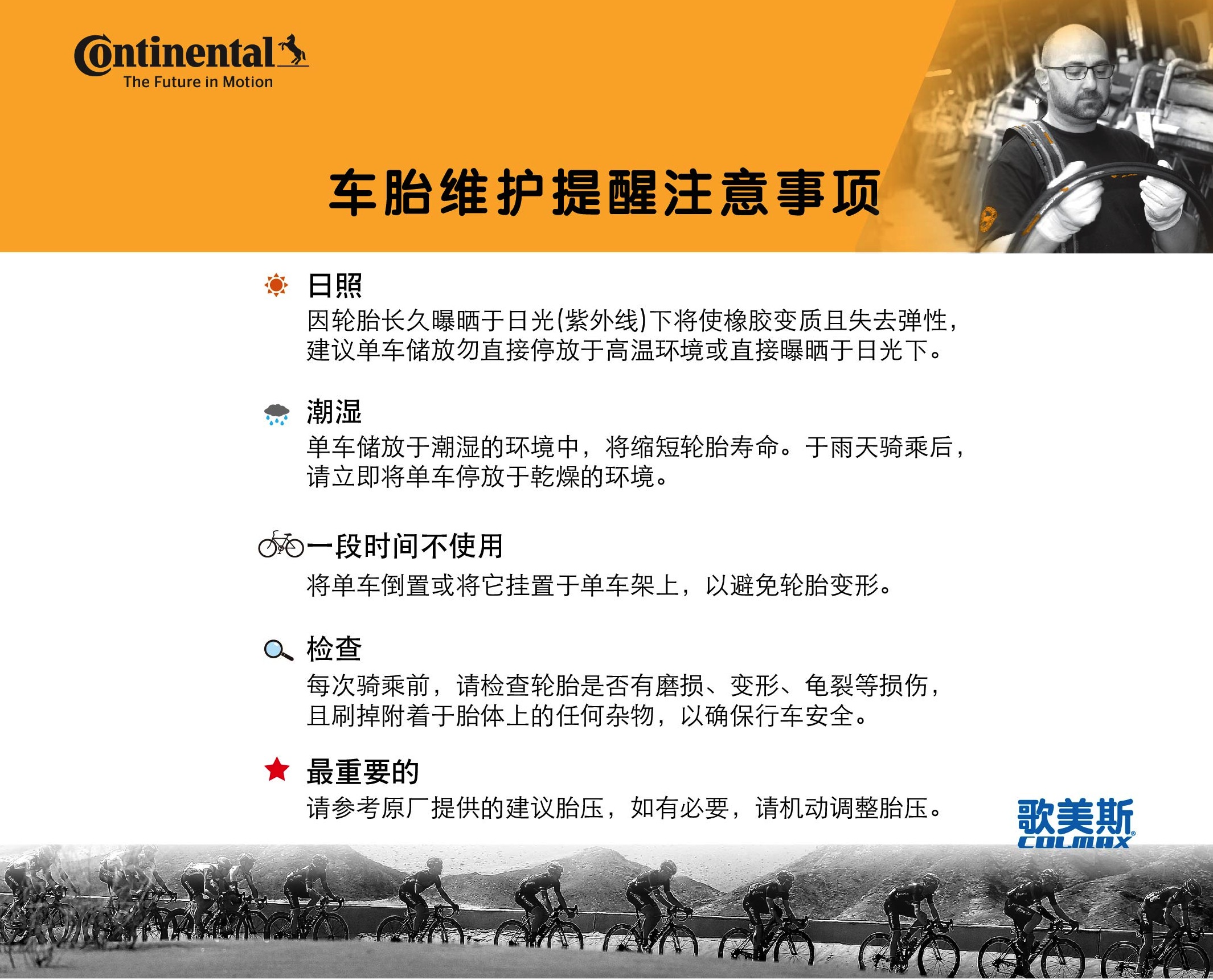 Continental
The Future in Motion

车胎维护提醒注意事项

日照
因轮胎长久曝晒于日光(紫外线)下将使橡胶变质且失去弹性，建议单车储放勿直接停放于高温环境或直接曝晒于日光下。

潮湿
单车储放于潮湿的环境中，将缩短轮胎寿命。于雨天骑乘后，请立即将单车停放于乾燥的环境。

一段时间不使用
将单车倒置或将它挂置于单车架上，以避免轮胎变形。

检查
每次骑乘前，请检查轮胎是否有磨损、变形、龟裂等损伤，且刷掉附着于胎体上的任何杂物，以确保行车安全。

最重要的
请参考原厂提供的建议胎压，如有必要，请机动调整胎压。

歌美斯
COLMAX